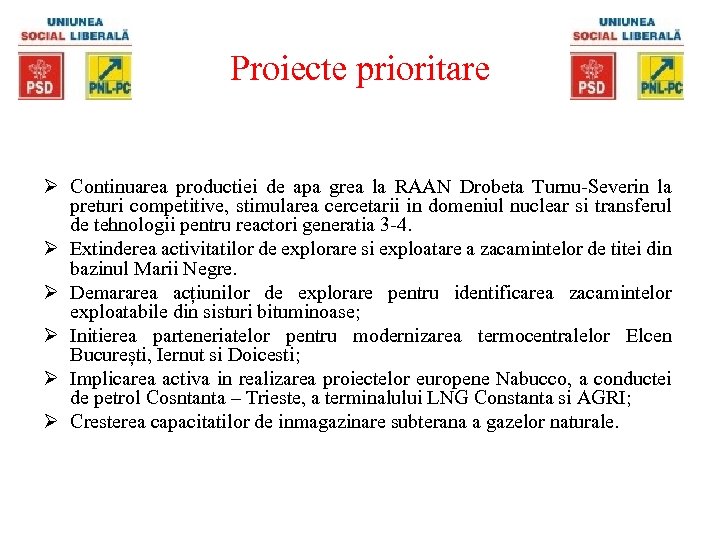 UNIUNEA SOCIAL LIBERALĂ

PSD PNL-PC

Proiecte prioritare

UNIUNEA SOCIAL LIBERALĂ

PSD PNL-PC

➢ Continuarea productiei de apa grea la RAAN Drobeta Turnu-Severin la preturi competitive, stimularea cercetarii in domeniul nuclear si transferul de tehnologii pentru reactori generatia 3-4.
➢ Extinderea activitatilor de explorare si exploatare a zacamintelor de titei din bazinul Marii Negre.
➢ Demararea acțiunilor de explorare pentru identificarea zacamintelor exploatabile din sisturi bituminoase;
➢ Initierea parteneriatelor pentru modernizarea termocentralelor Elcen București, Iernut si Doicesti;
➢ Implicarea activa in realizarea proiectelor europene Nabucco, a conductei de petrol Cosntanta – Trieste, a terminalului LNG Constanta si AGRI;
➢ Cresterea capacitatilor de inmagazinare subterana a gazelor naturale.